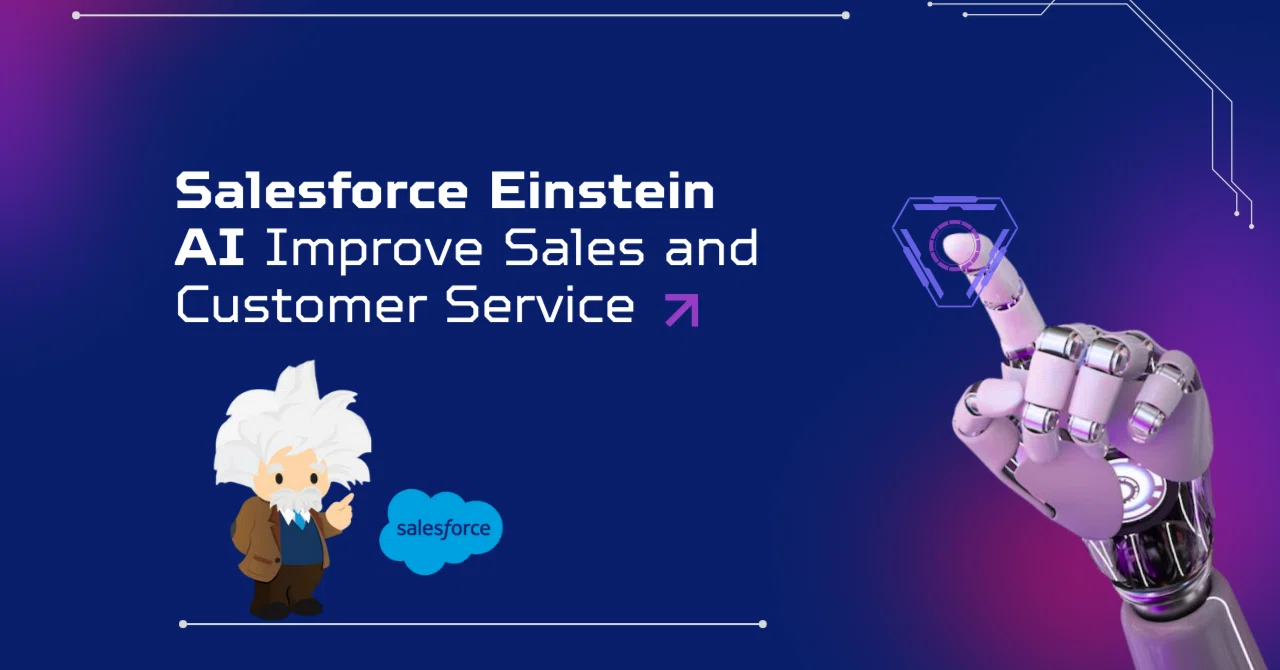 Salesforce Einstein AI Improve Sales and Customer Service

salesforce